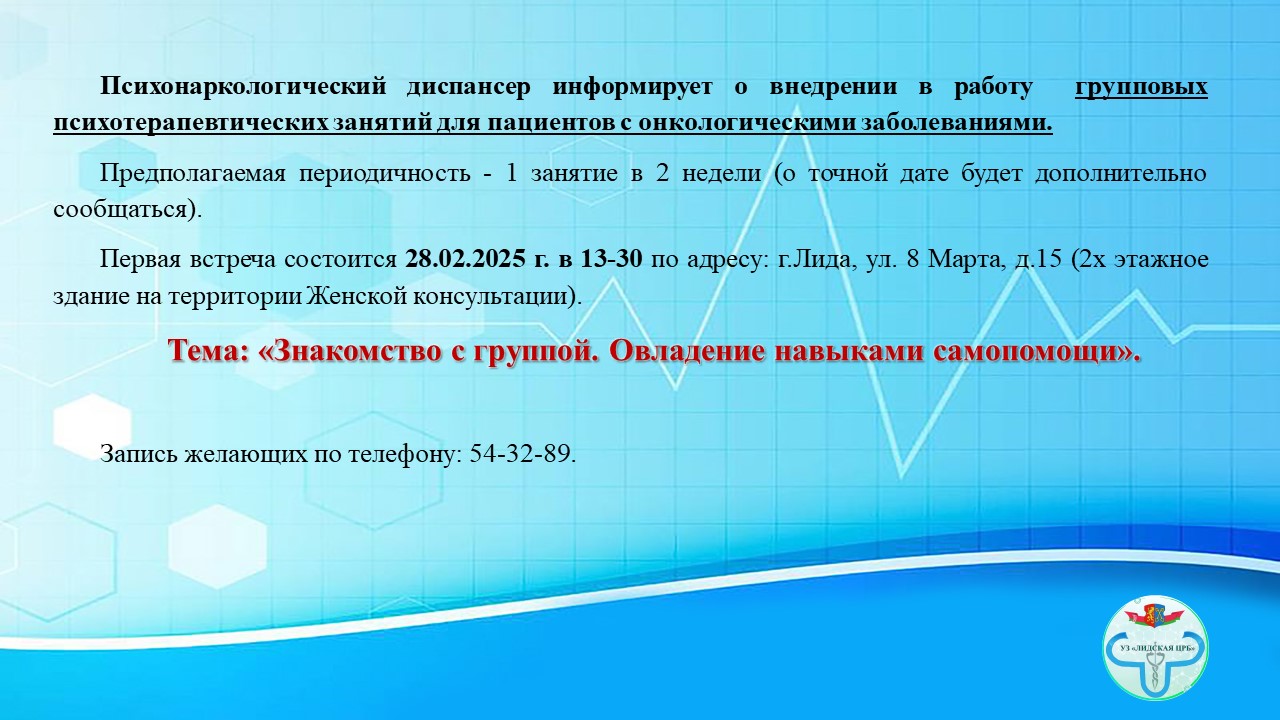 Психонаркологический диспансер информирует о внедрении в работу групповых психотерапевтических занятий для пациентов с онкологическими заболеваниями.

Предполагаемая периодичность - 1 занятие в 2 недели (о точной дате будет дополнительно сообщаться).

Первая встреча состоится 28.02.2025 г. в 13-30 по адресу: г.Лида, ул. 8 Марта, д.15 (2х этажное здание на территории Женской консультации).

Тема: «Знакомство с группой. Овладение навыками самопомощи».

Запись желающих по телефону: 54-32-89.

УЗ «ЛИДСКАЯ ЦРБ»